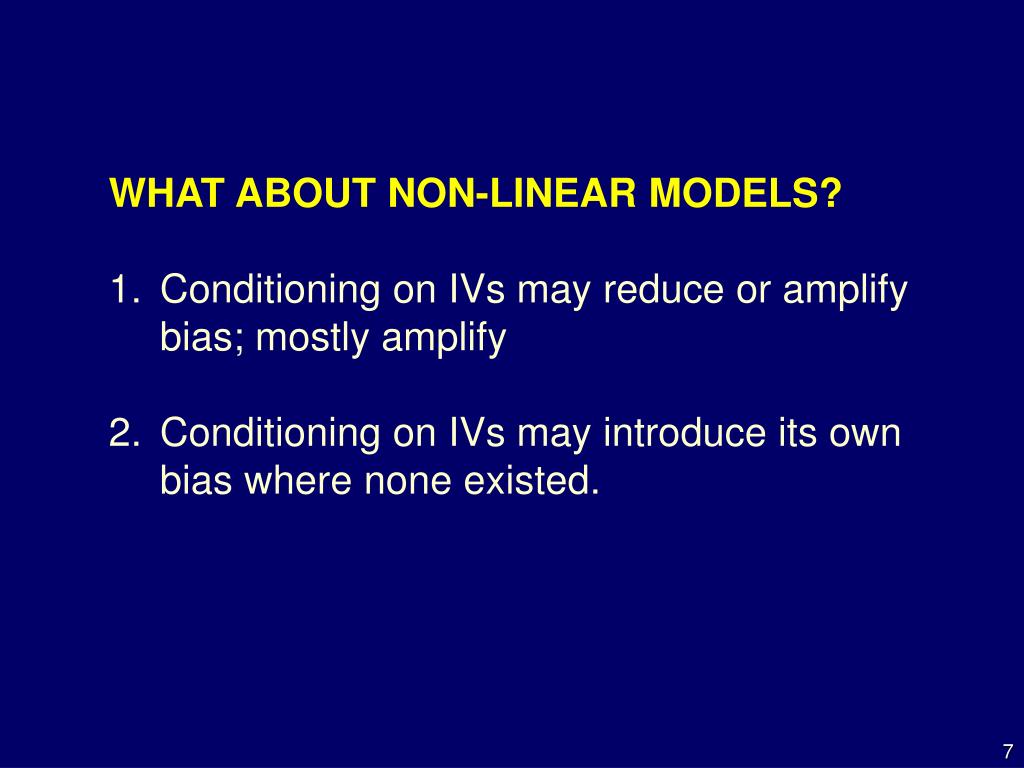 WHAT ABOUT NON-LINEAR MODELS?

1. Conditioning on IVs may reduce or amplify bias; mostly amplify

2. Conditioning on IVs may introduce its own bias where none existed.

7